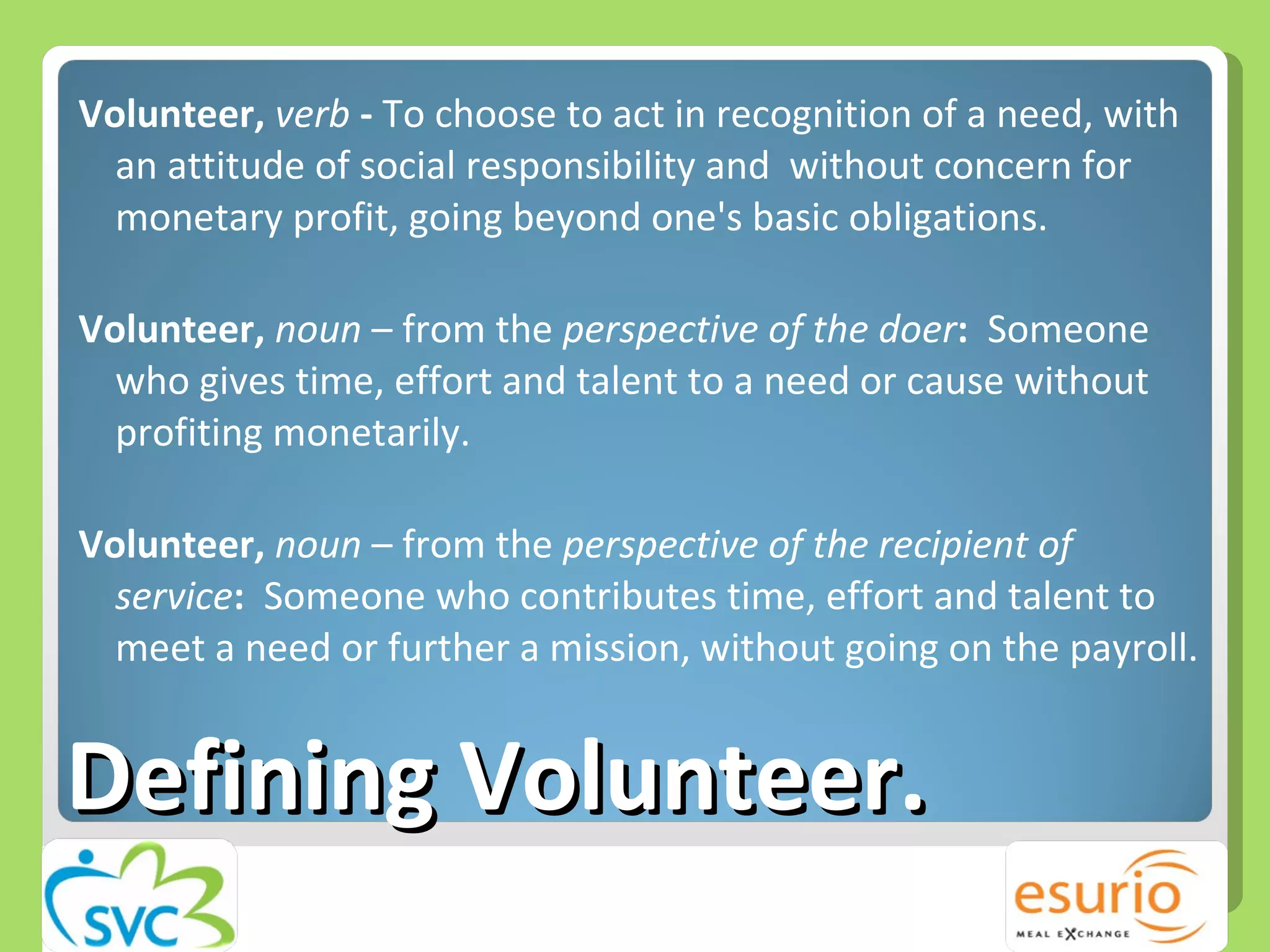 Volunteer, verb - To choose to act in recognition of a need, with an attitude of social responsibility and without concern for monetary profit, going beyond one's basic obligations.

Volunteer, noun – from the perspective of the doer: Someone who gives time, effort and talent to a need or cause without profiting monetarily.

Volunteer, noun – from the perspective of the recipient of service: Someone who contributes time, effort and talent to meet a need or further a mission, without going on the payroll.

Defining Volunteer.

SVC

esurio
MEAL EXCHANGE